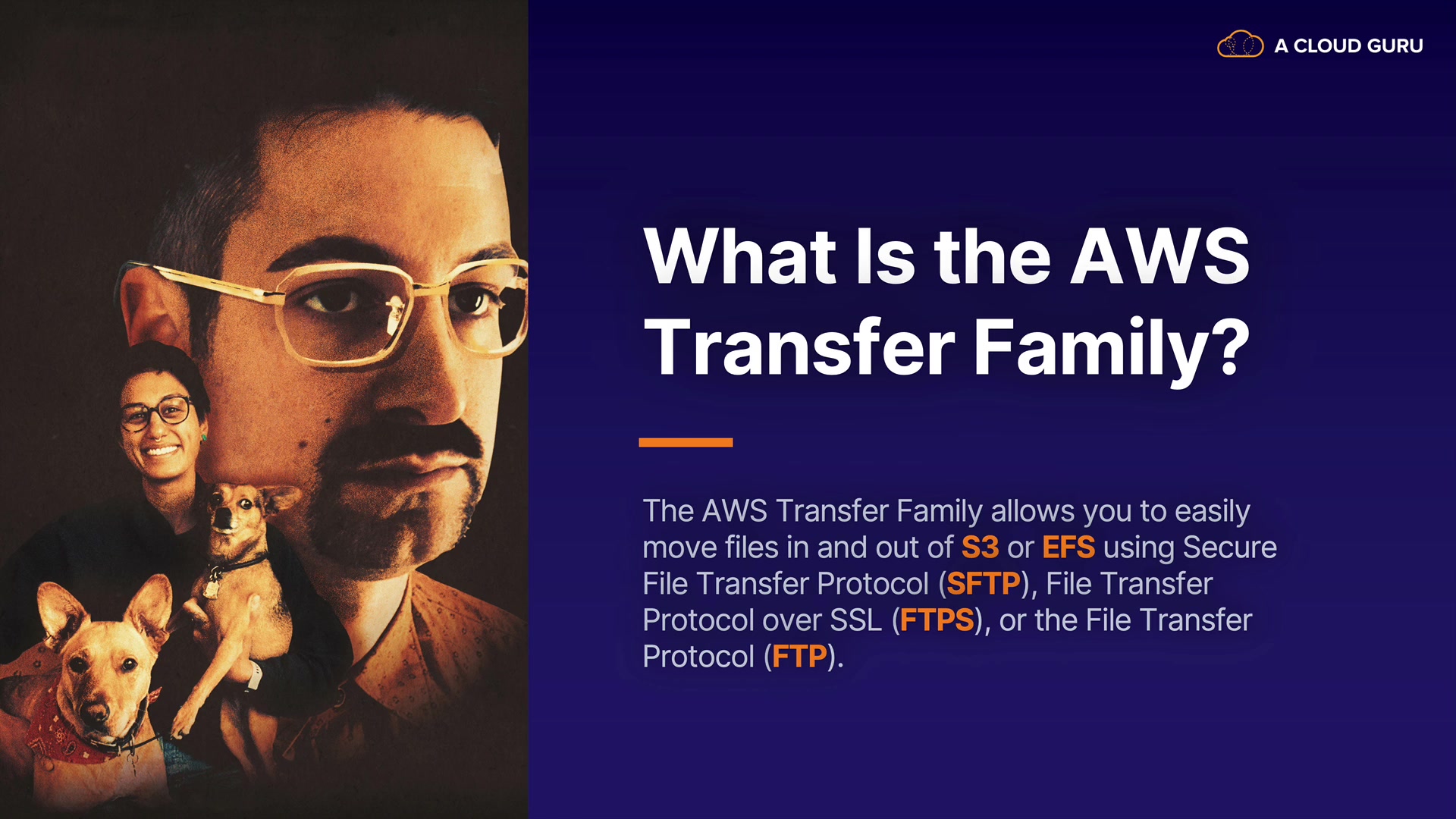 A CLOUD GURU

What Is the AWS Transfer Family?

The AWS Transfer Family allows you to easily move files in and out of S3 or EFS using Secure File Transfer Protocol (SFTP), File Transfer Protocol over SSL (FTPS), or the File Transfer Protocol (FTP).